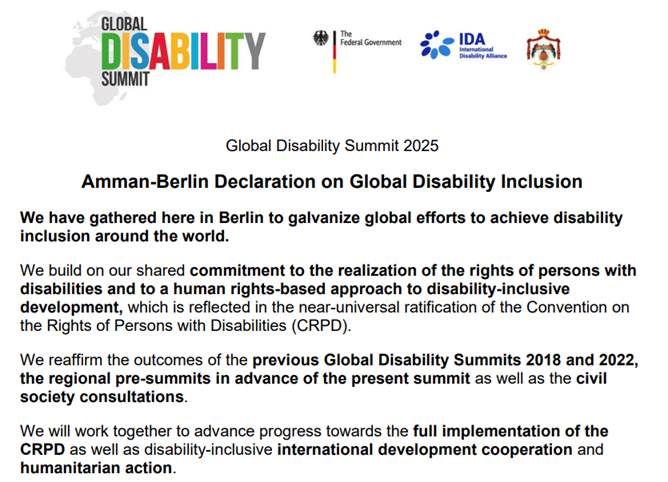 GLOBAL DISABILITY SUMMIT

The Federal Government

IDA International Disability Alliance

Global Disability Summit 2025

Amman-Berlin Declaration on Global Disability Inclusion

We have gathered here in Berlin to galvanize global efforts to achieve disability inclusion around the world.

We build on our shared commitment to the realization of the rights of persons with disabilities and to a human rights-based approach to disability-inclusive development, which is reflected in the near-universal ratification of the Convention on the Rights of Persons with Disabilities (CRPD).

We reaffirm the outcomes of the previous Global Disability Summits 2018 and 2022, the regional pre-summits in advance of the present summit as well as the civil society consultations.

We will work together to advance progress towards the full implementation of the CRPD as well as disability-inclusive international development cooperation and humanitarian action.